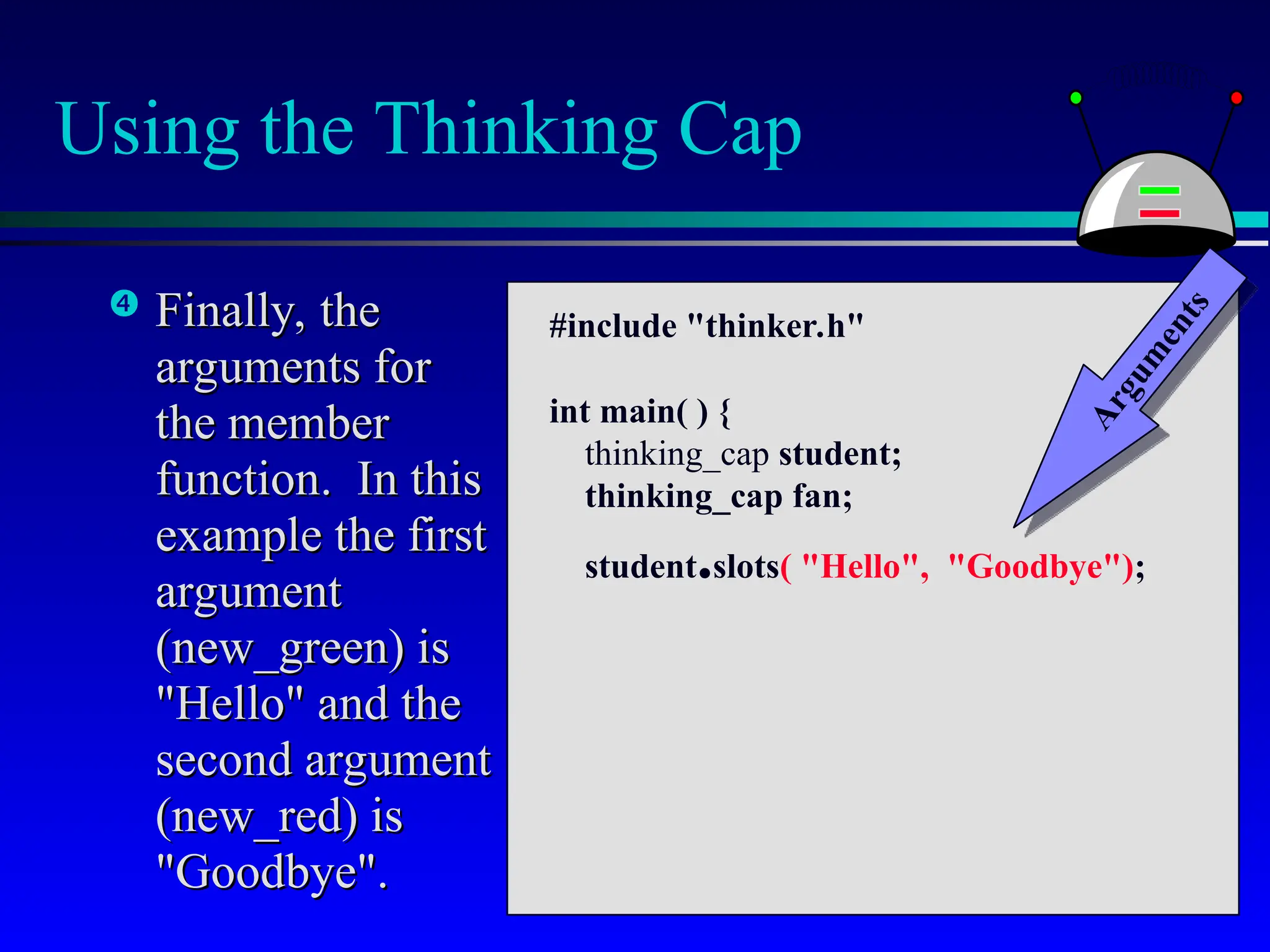 Using the Thinking Cap

❹ Finally, the arguments for the member function. In this example the first argument (new_green) is "Hello" and the second argument (new_red) is "Goodbye".

#include "thinker.h"

int main( ) {
thinking_cap student;
thinking_cap fan;

student.slots( "Hello", "Goodbye");

Arguments